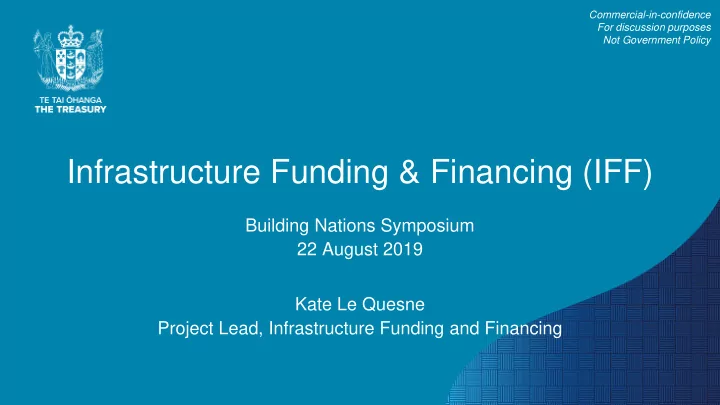 Commercial-in-confidence
For discussion purposes
Not Government Policy

TE TAI ŌHANGA
THE TREASURY

Infrastructure Funding & Financing (IFF)

Building Nations Symposium
22 August 2019

Kate Le Quesne
Project Lead, Infrastructure Funding and Financing